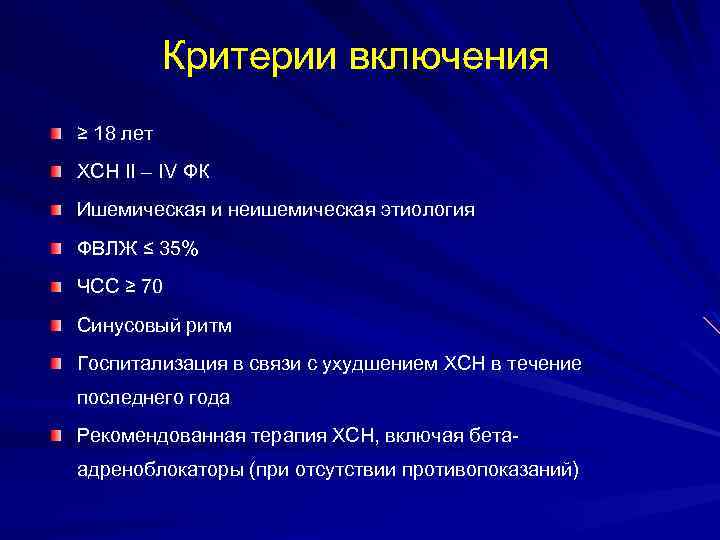 Критерии включения

≥ 18 лет

ХСН II – IV ФК

Ишемическая и неишемическая этиология

ФВЛЖ ≤ 35%

ЧСС ≥ 70

Синусовый ритм

Госпитализация в связи с ухудшением ХСН в течение последнего года

Рекомендованная терапия ХСН, включая бета-адреноблокаторы (при отсутствии противопоказаний)